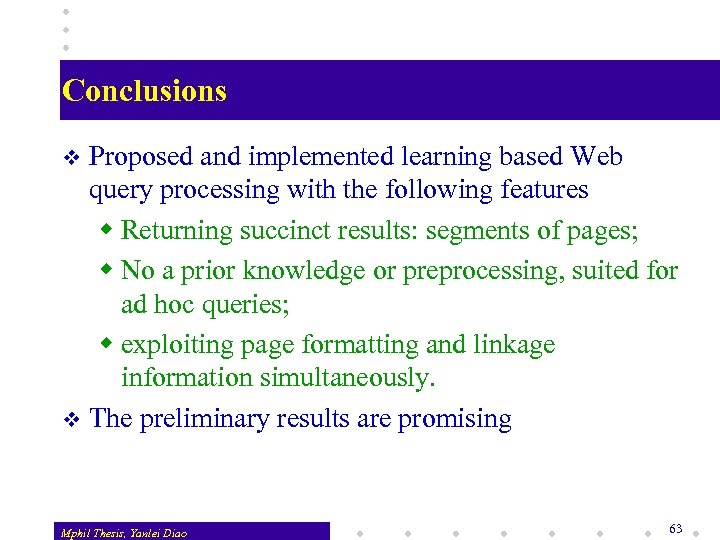 Conclusions

❖ Proposed and implemented learning based Web query processing with the following features

◆ Returning succinct results: segments of pages;

◆ No a prior knowledge or preprocessing, suited for ad hoc queries;

◆ exploiting page formatting and linkage information simultaneously.

❖ The preliminary results are promising

Mphil Thesis, Yanlei Diao

63